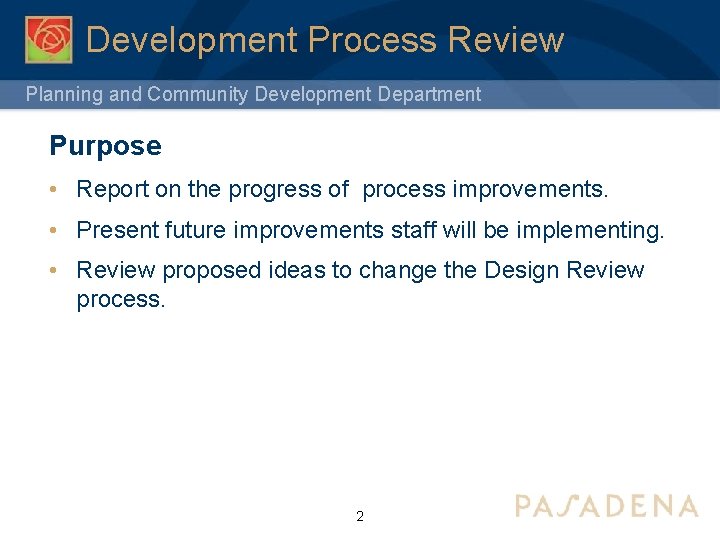 Development Process Review

Planning and Community Development Department

Purpose

• Report on the progress of  process improvements.

• Present future improvements staff will be implementing.

• Review proposed ideas to change the Design Review process.

2

PASADENA